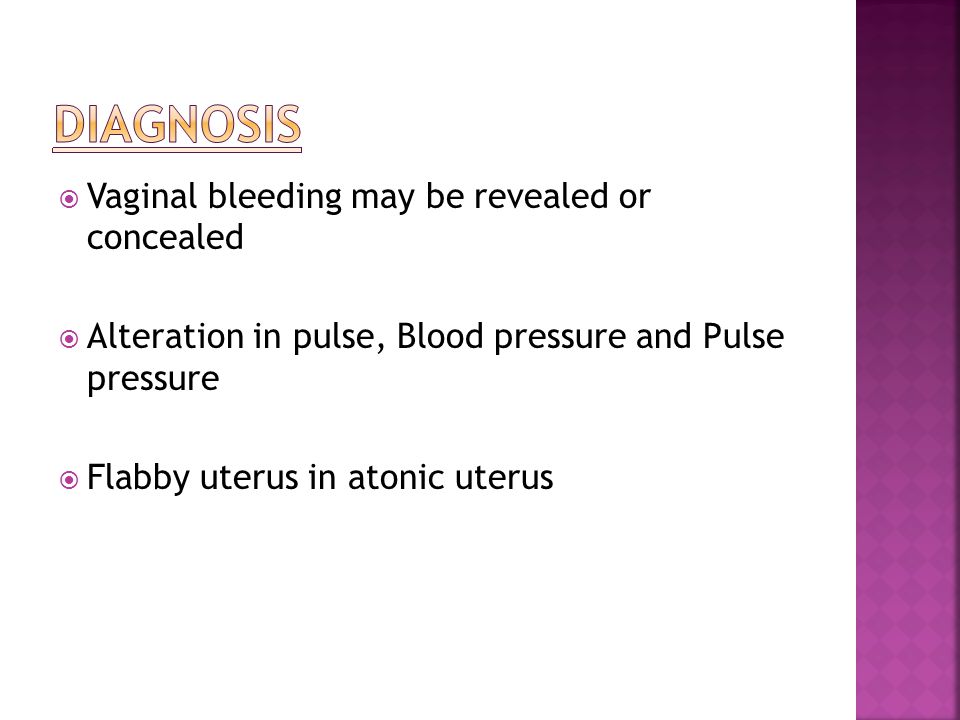 DIAGNOSIS

Vaginal bleeding may be revealed or concealed

Alteration in pulse, Blood pressure and Pulse pressure

Flabby uterus in atonic uterus